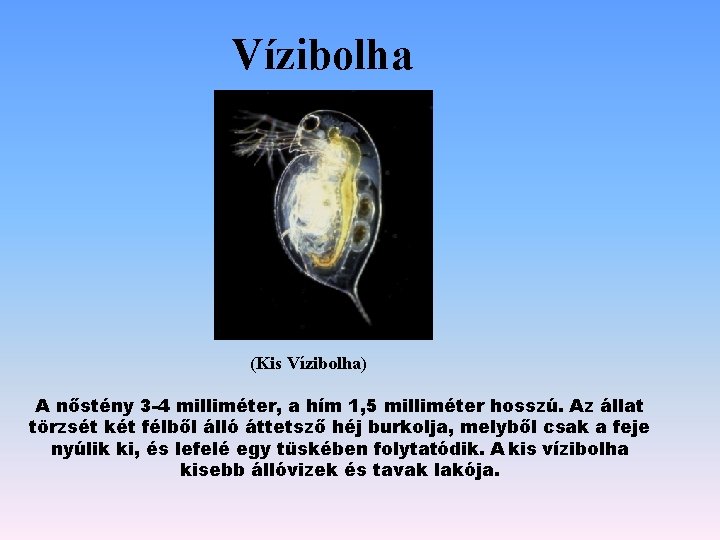 Vízibolha

(Kis Vízibolha)

A nőstény 3-4 milliméter, a hím 1,5 milliméter hosszú. Az állat törzsét két félből álló áttetsző héj burkolja, melyből csak a feje nyúlik ki, és lefelé egy tüskében folytatódik. A kis vízibolha kisebb állóvizek és tavak lakója.